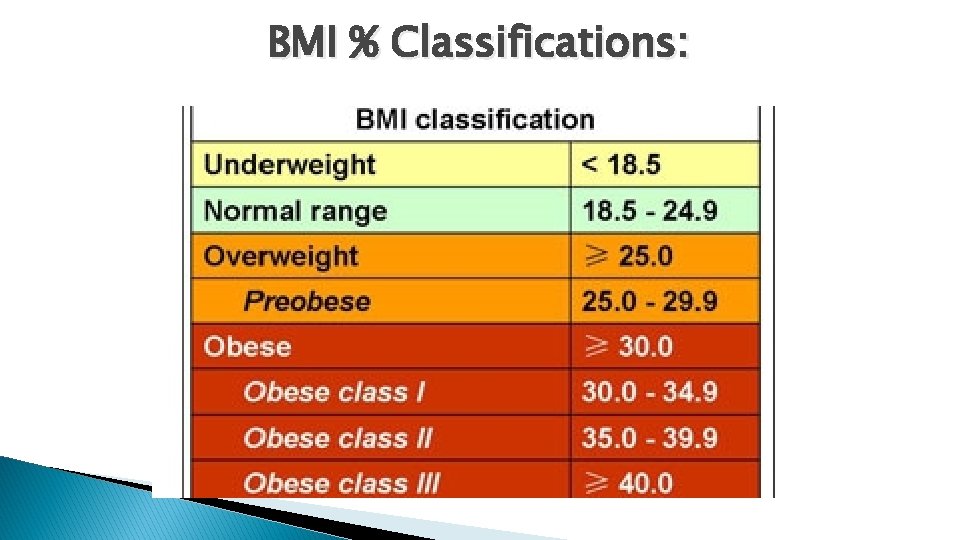 BMI % Classifications:

| BMI classification | |
|---|---|
| Underweight | < 18.5 |
| Normal range | 18.5 - 24.9 |
| Overweight | $\geqslant$ 25.0 |
| Preobese | 25.0 - 29.9 |
| Obese | $\geqslant$ 30.0 |
| Obese class I | 30.0 - 34.9 |
| Obese class II | 35.0 - 39.9 |
| Obese class III | $\geqslant$ 40.0 |